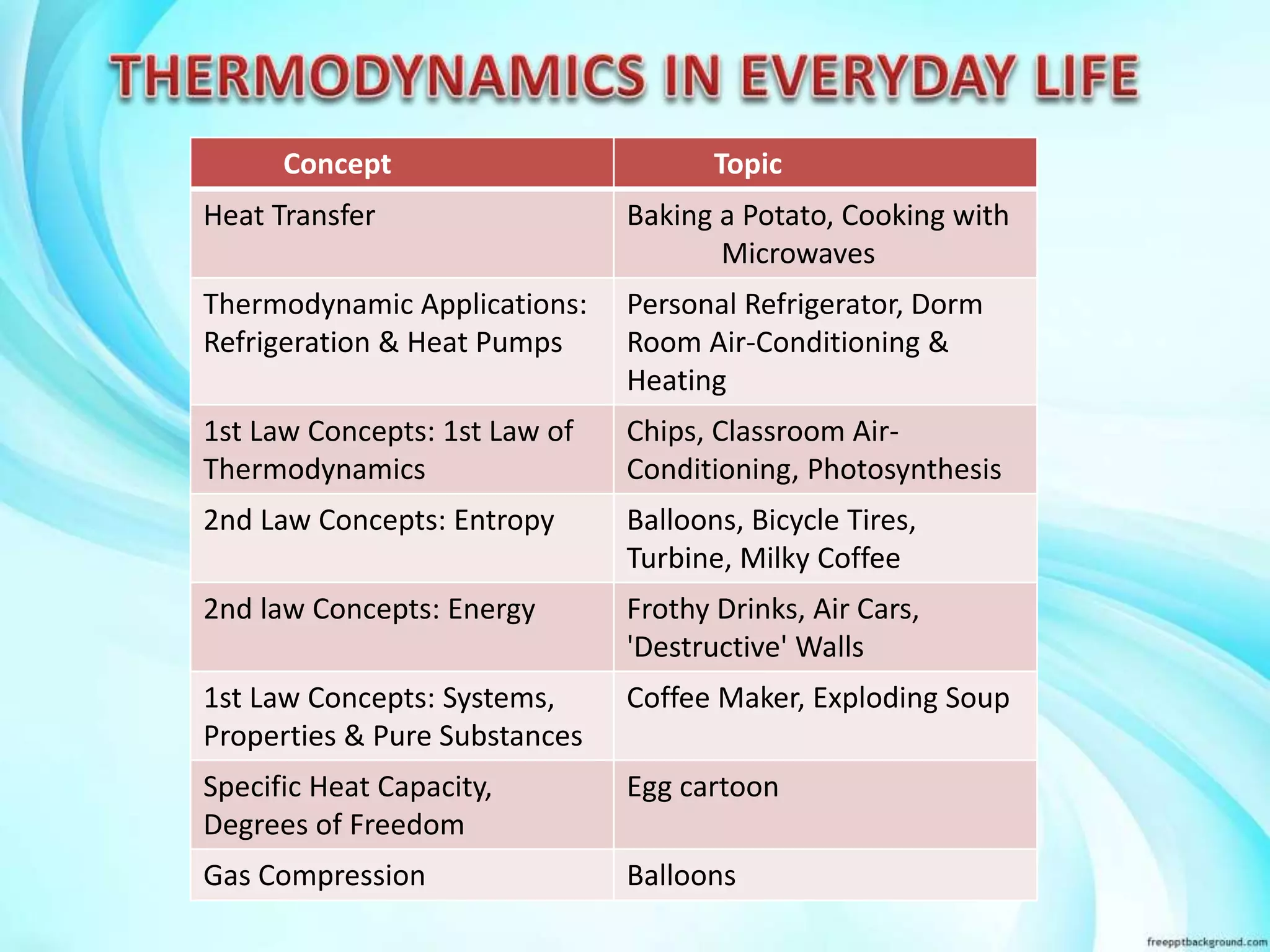 THERMODYNAMICS IN EVERYDAY LIFE

| Concept | Topic |
|---|---|
| Heat Transfer | Baking a Potato, Cooking with Microwaves |
| Thermodynamic Applications: Refrigeration & Heat Pumps | Personal Refrigerator, Dorm Room Air-Conditioning & Heating |
| 1st Law Concepts: 1st Law of Thermodynamics | Chips, Classroom Air-Conditioning, Photosynthesis |
| 2nd Law Concepts: Entropy | Balloons, Bicycle Tires, Turbine, Milky Coffee |
| 2nd law Concepts: Energy | Frothy Drinks, Air Cars, 'Destructive' Walls |
| 1st Law Concepts: Systems, Properties & Pure Substances | Coffee Maker, Exploding Soup |
| Specific Heat Capacity, Degrees of Freedom | Egg cartoon |
| Gas Compression | Balloons |

freepptbackground.com